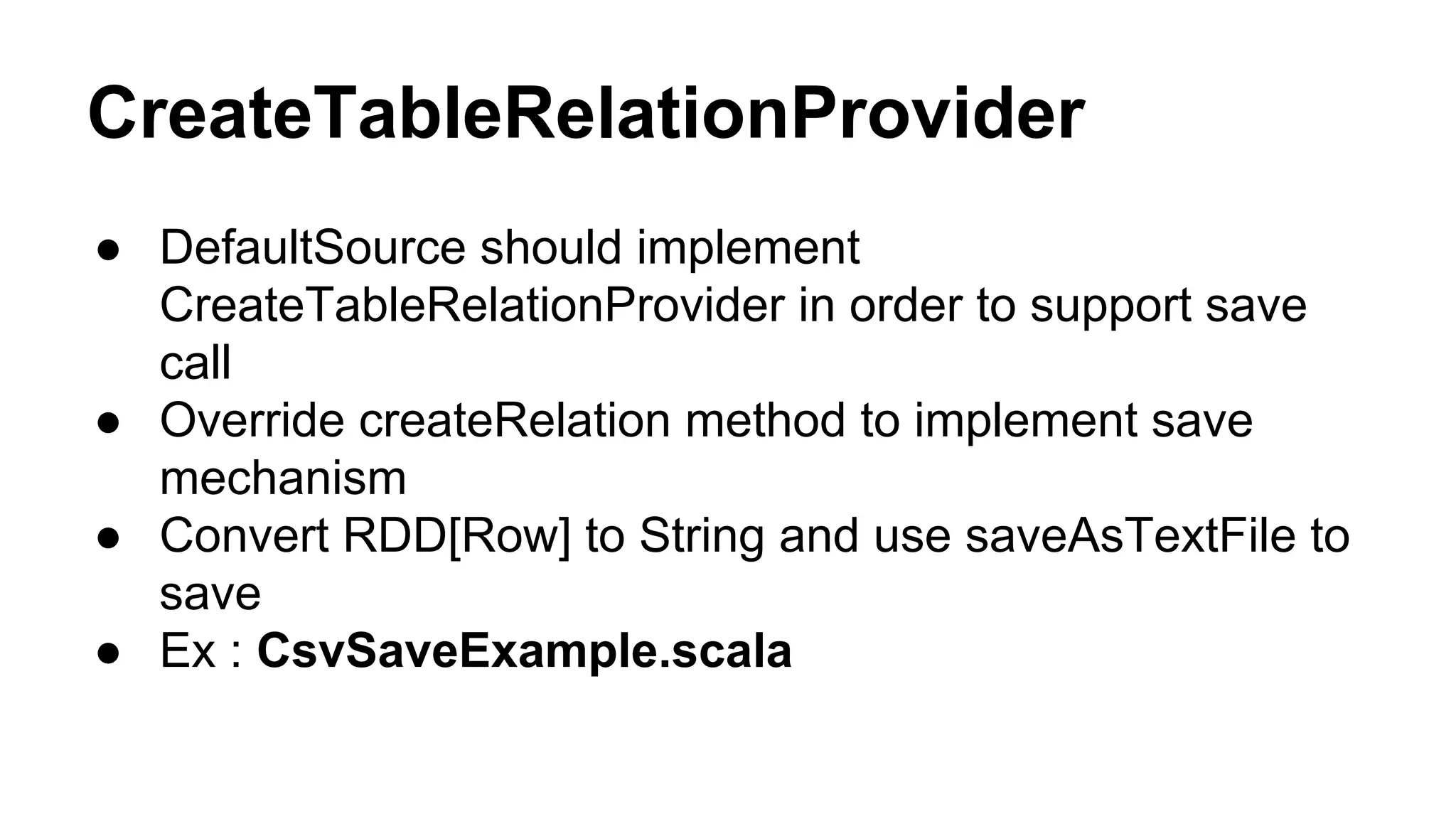 CreateTableRelationProvider

● DefaultSource should implement CreateTableRelationProvider in order to support save call
● Override createRelation method to implement save mechanism
● Convert RDD[Row] to String and use saveAsTextFile to save
● Ex : CsvSaveExample.scala